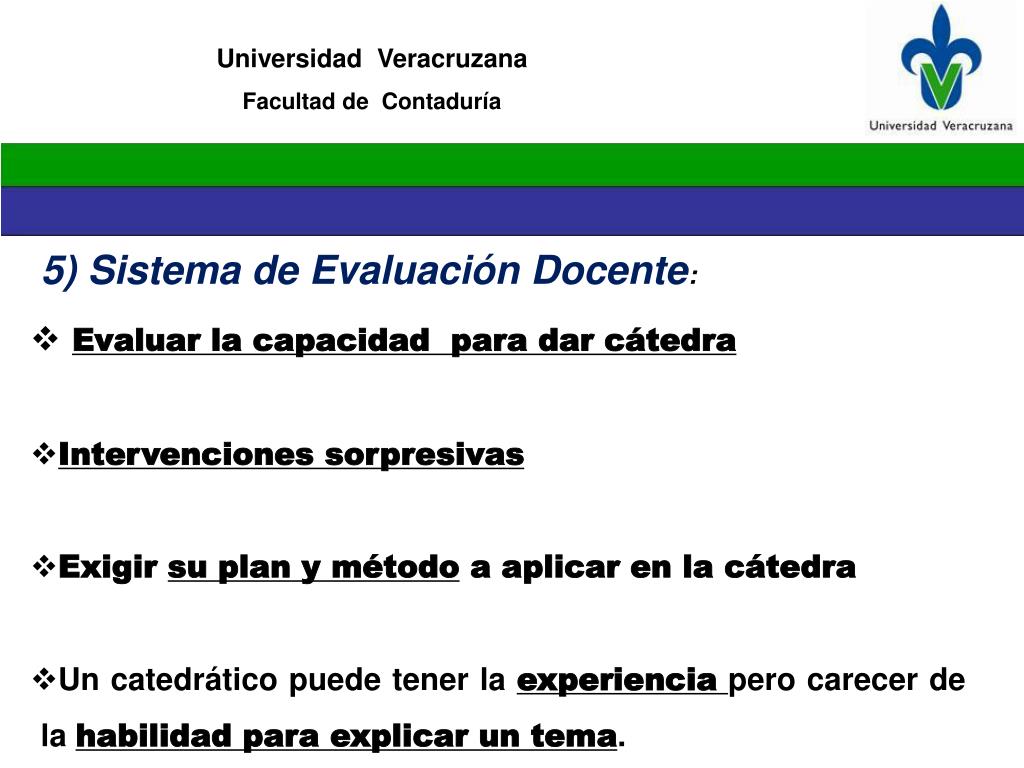 Universidad Veracruzana
Facultad de Contaduría

Universidad Veracruzana

5) Sistema de Evaluación Docente:

❖ Evaluar la capacidad para dar cátedra

❖ Intervenciones sorpresivas

❖ Exigir su plan y método a aplicar en la cátedra

❖ Un catedrático puede tener la experiencia pero carecer de la habilidad para explicar un tema.